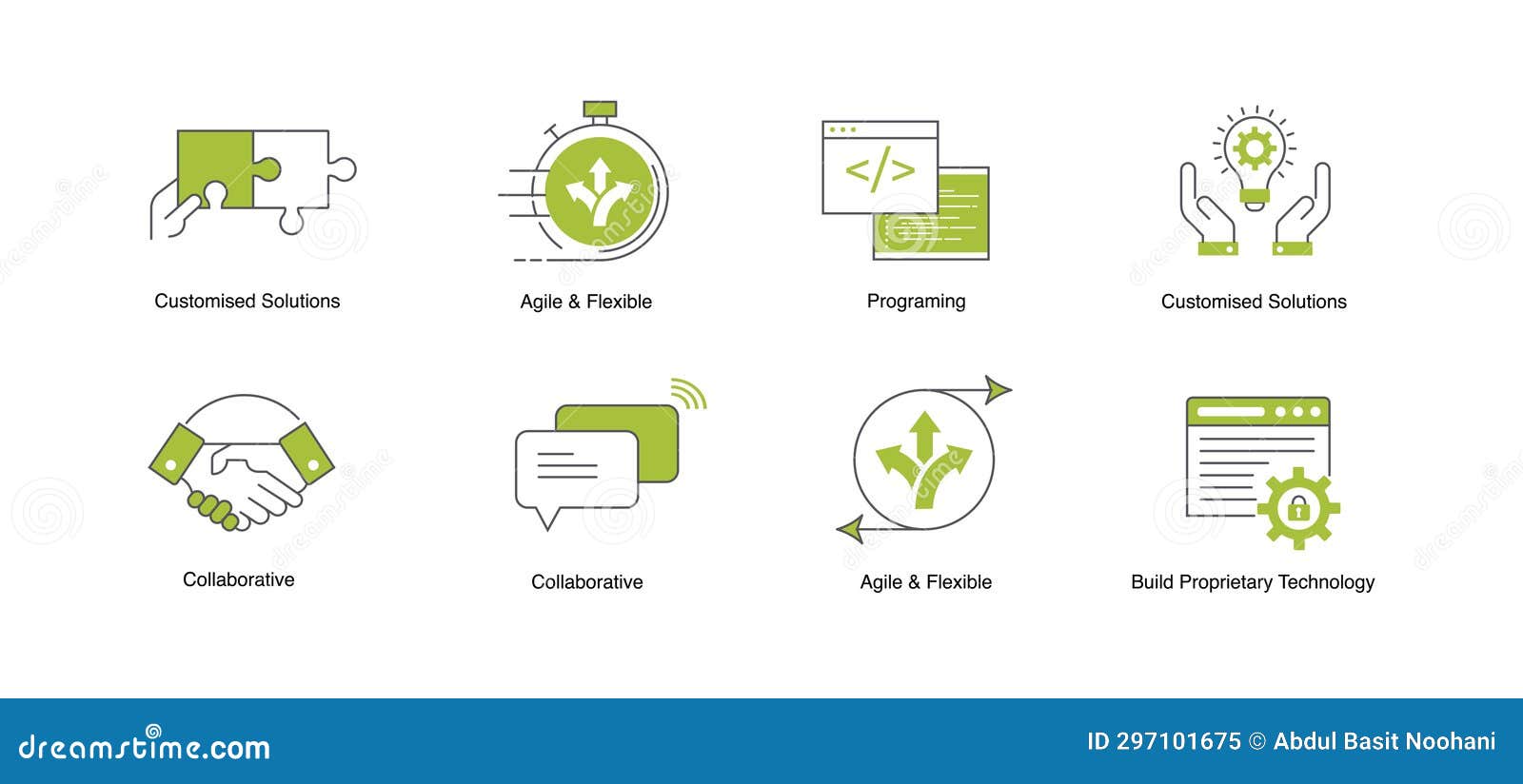 Customised Solutions

Agile & Flexible

</>

Programing

Customised Solutions

Collaborative

Collaborative

Agile & Flexible

Build Proprietary Technology

dreamstime.com

ID 297101675 © Abdul Basit Noohani